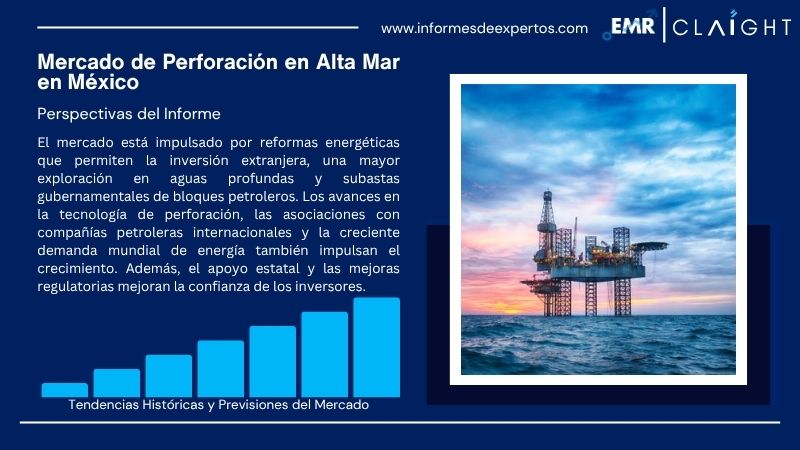 www.informesdeexpertos.com

EMR | CLAIGHT

Mercado de Perforación en Alta Mar en México

Perspectivas del Informe

El mercado está impulsado por reformas energéticas que permiten la inversión extranjera, una mayor exploración en aguas profundas y subastas gubernamentales de bloques petroleros. Los avances en la tecnología de perforación, las asociaciones con compañías petroleras internacionales y la creciente demanda mundial de energía también impulsan el crecimiento. Además, el apoyo estatal y las mejoras regulatorias mejoran la confianza de los inversores.

Tendencias Históricas y Previsiones del Mercado